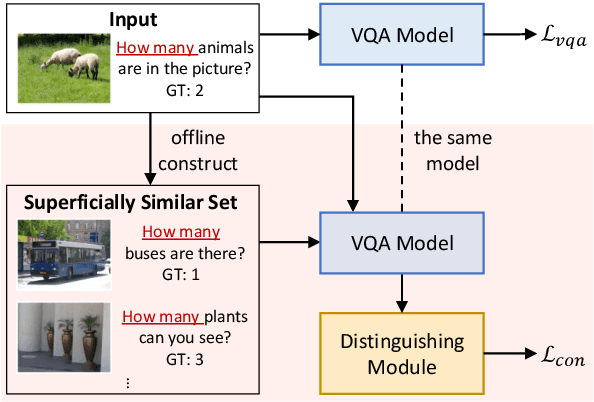 Input

How many animals are in the picture?
GT: 2

VQA Model

$\mathcal{L}_{vqa}$

offline construct

the same model

Superficially Similar Set

How many buses are there?
GT: 1

How many plants can you see?
GT: 3

⋮

VQA Model

Distinguishing Module

$\mathcal{L}_{con}$